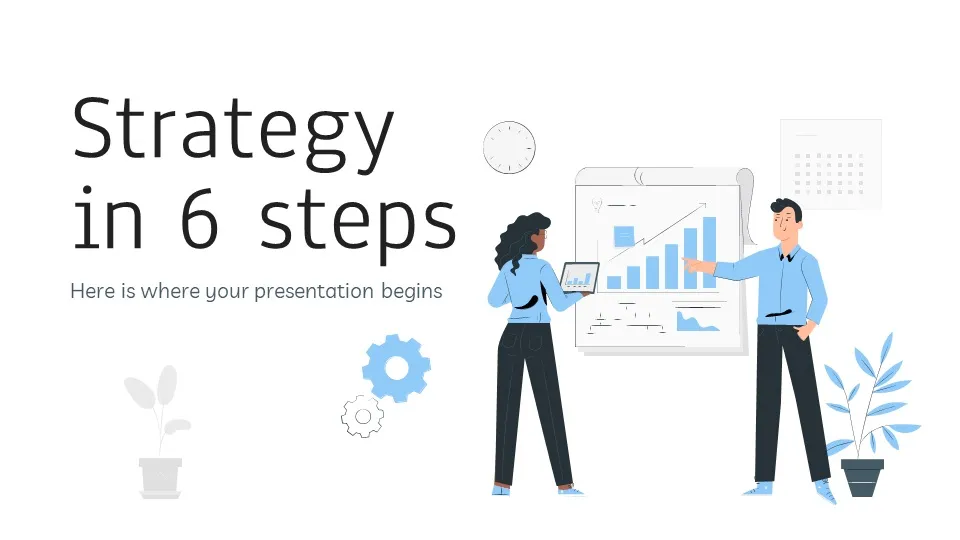 Strategy in 6 steps

Here is where your presentation begins